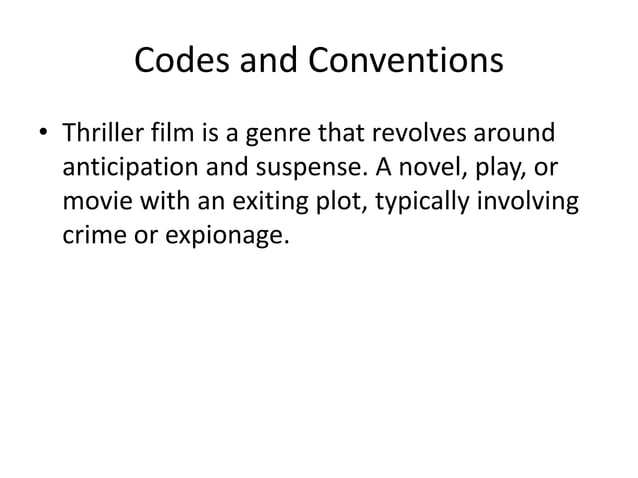 Codes and Conventions

• Thriller film is a genre that revolves around anticipation and suspense. A novel, play, or movie with an exiting plot, typically involving crime or expionage.